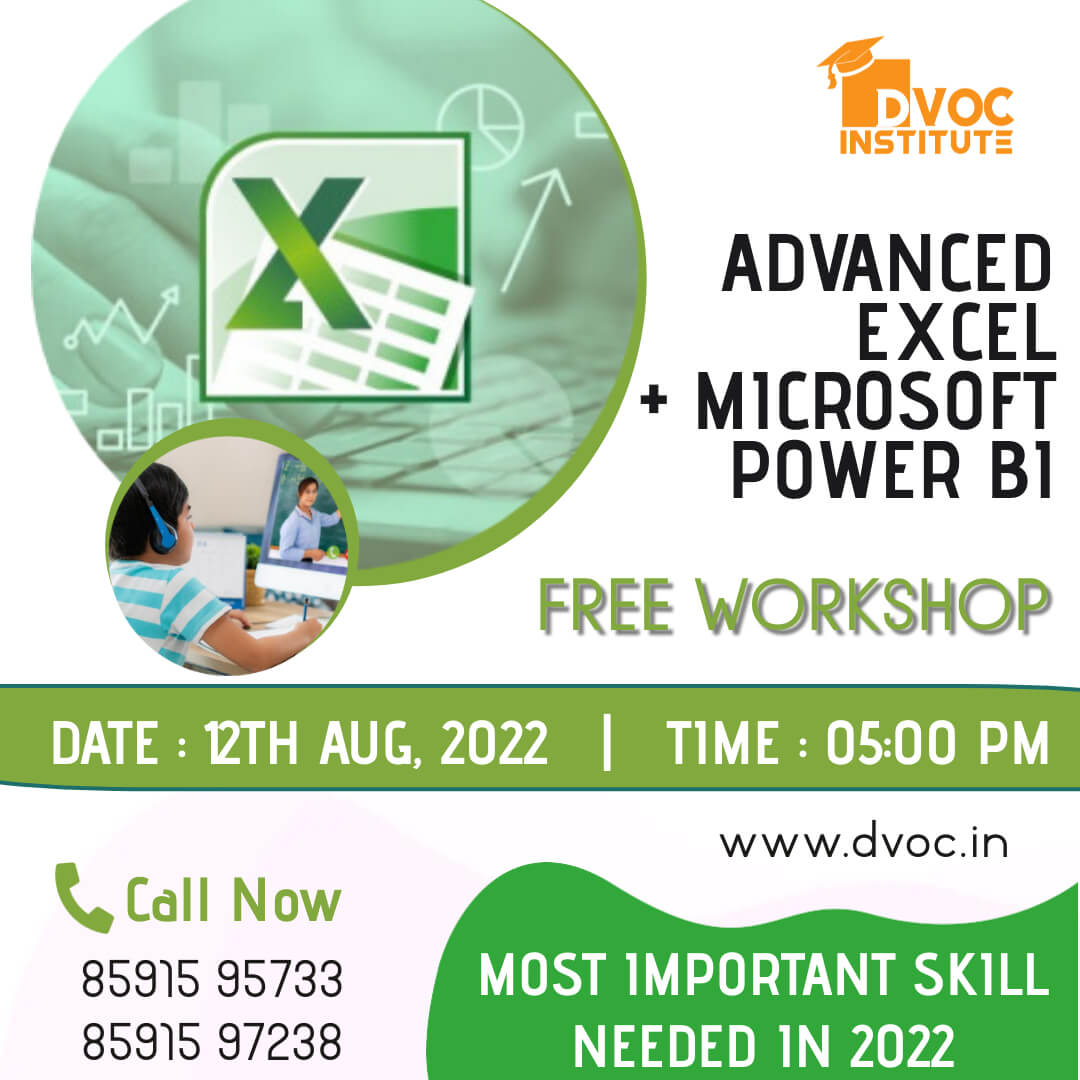 DVOC INSTITUTE

ADVANCED EXCEL + MICROSOFT POWER BI

FREE WORKSHOP

DATE : 12TH AUG, 2022 | TIME : 05:00 PM

www.dvoc.in

Call Now
85915 95733
85915 97238

MOST IMPORTANT SKILL NEEDED IN 2022